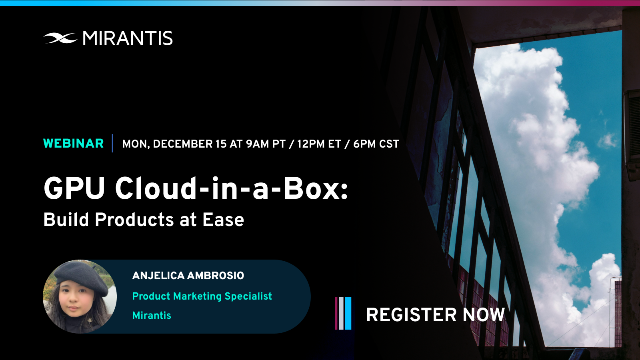 MIRANTIS

WEBINAR | MON, DECEMBER 15 AT 9AM PT / 12PM ET / 6PM CST

GPU Cloud-in-a-Box:
Build Products at Ease

ANJELICA AMBROSIO
Product Marketing Specialist
Mirantis

REGISTER NOW